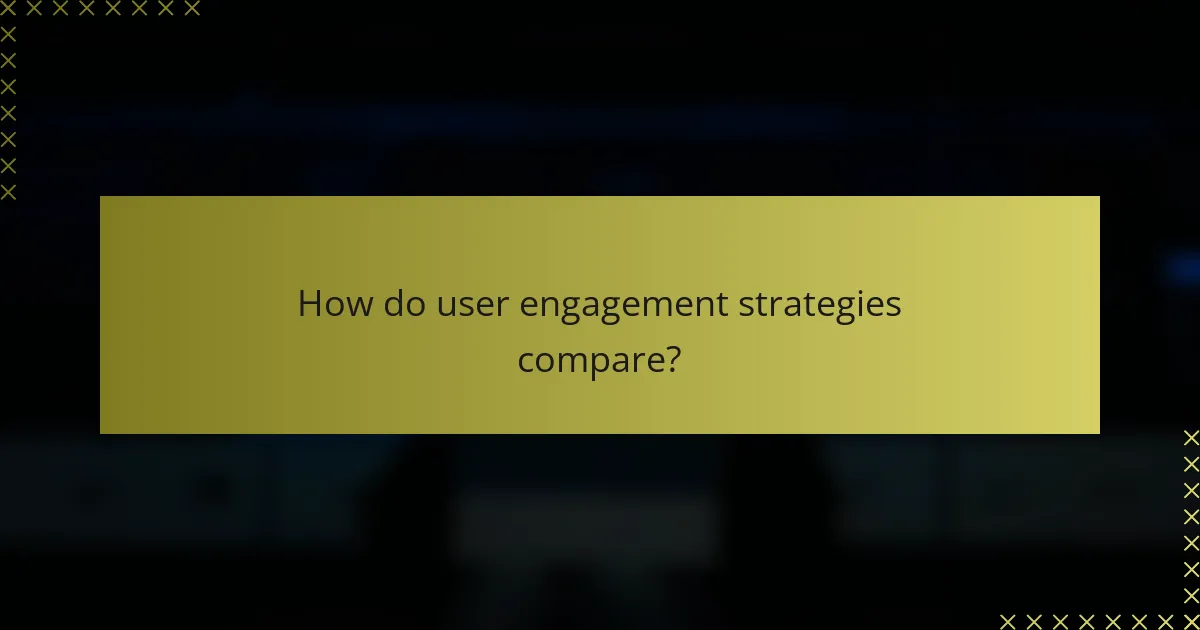 How do user engagement strategies compare?